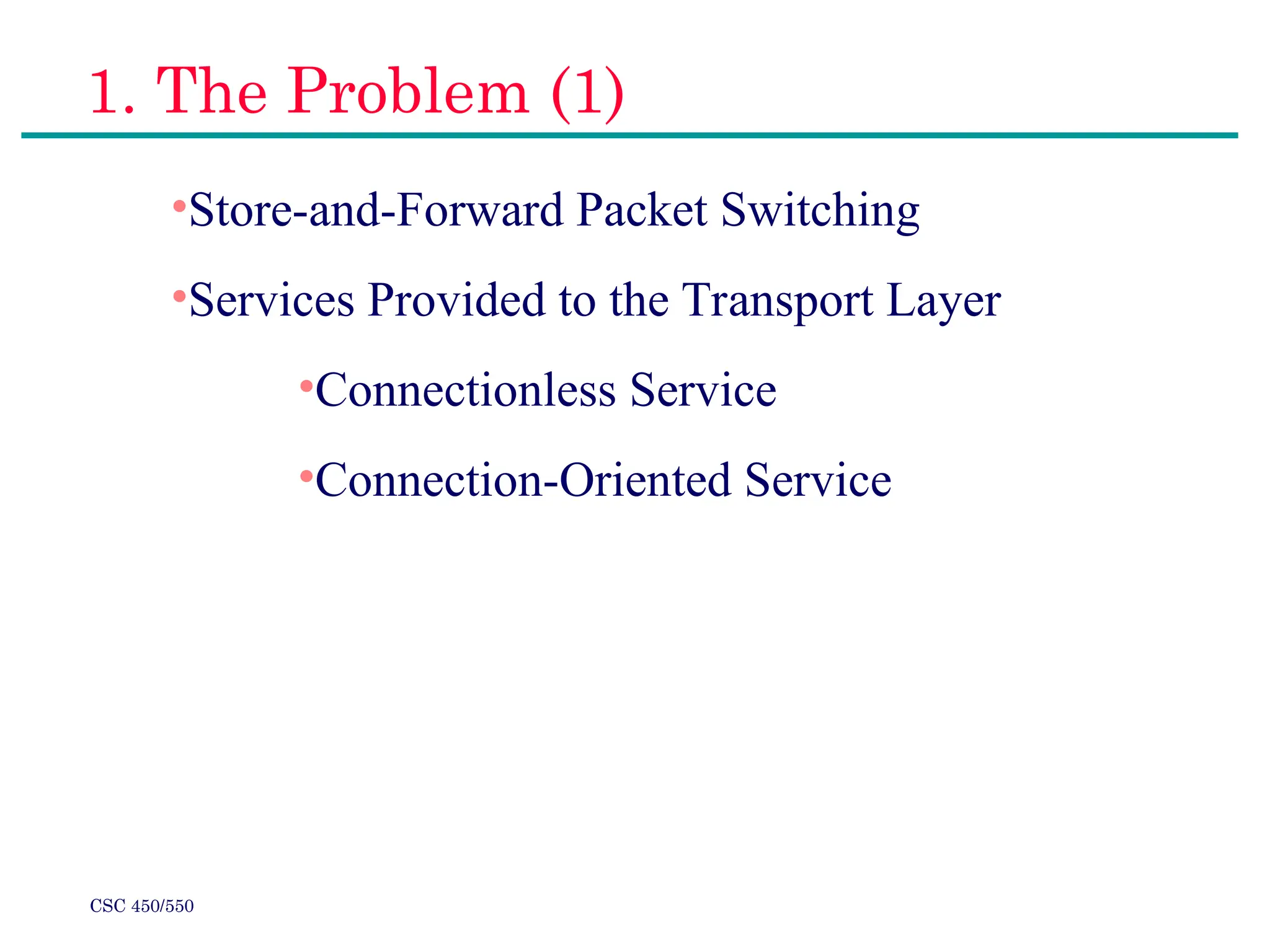 1. The Problem (1)

•Store-and-Forward Packet Switching

•Services Provided to the Transport Layer

•Connectionless Service

•Connection-Oriented Service

CSC 450/550